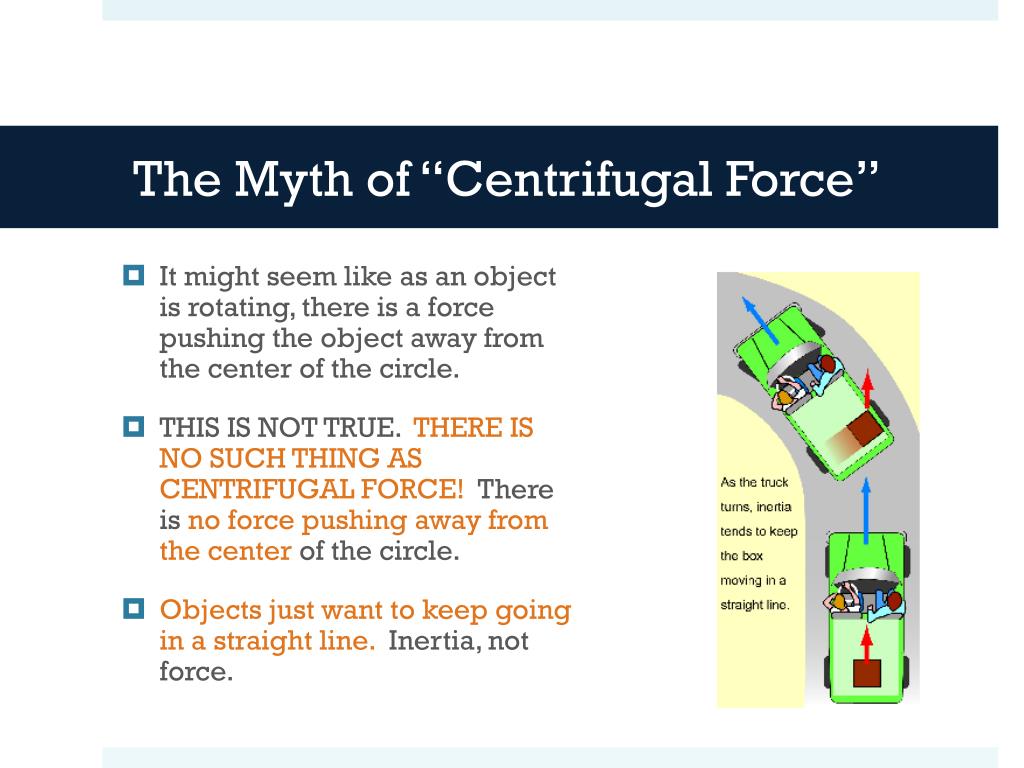 The Myth of “Centrifugal Force”

It might seem like as an object is rotating, there is a force pushing the object away from the center of the circle.

THIS IS NOT TRUE. THERE IS NO SUCH THING AS CENTRIFUGAL FORCE! There is no force pushing away from the center of the circle.

Objects just want to keep going in a straight line. Inertia, not force.

As the truck turns, inertia tends to keep the box moving in a straight line.